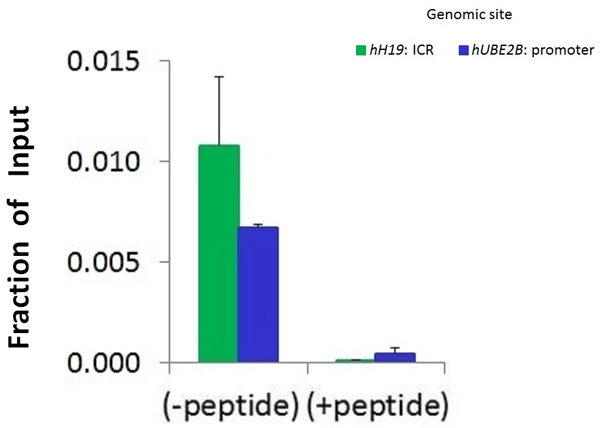 Genomic site

hH19: ICR
hUBE2B: promoter

Fraction of Input

0.015
0.010
0.005
0.000

(-peptide) (+peptide)